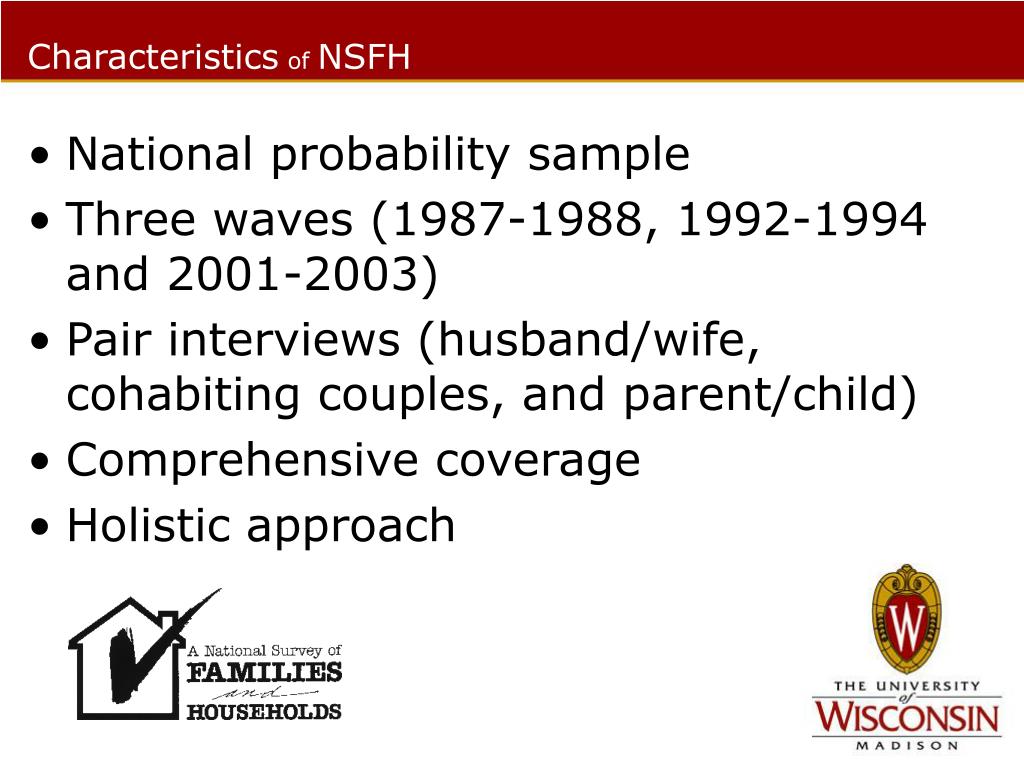 Characteristics of NSFH

• National probability sample
• Three waves (1987-1988, 1992-1994 and 2001-2003)
• Pair interviews (husband/wife, cohabiting couples, and parent/child)
• Comprehensive coverage
• Holistic approach

A National Survey of FAMILIES and HOUSEHOLDS

W

THE UNIVERSITY of WISCONSIN MADISON